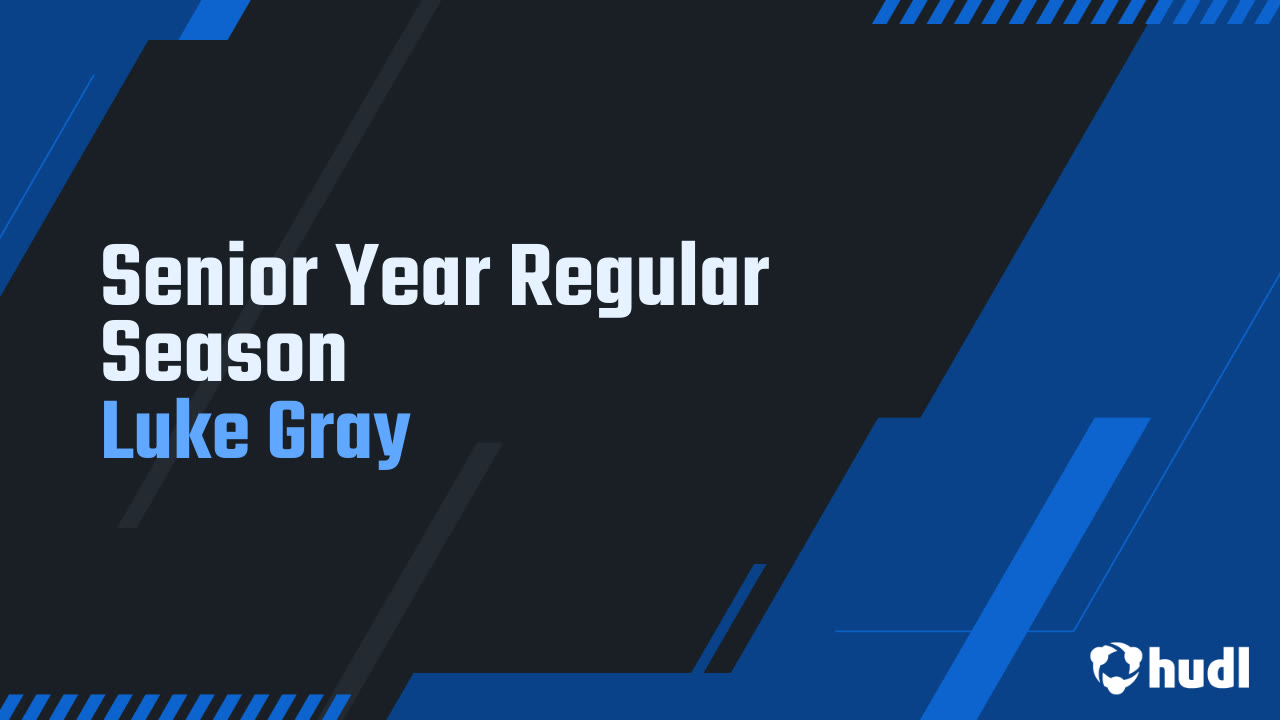 Senior Year Regular Season
Luke Gray

hudl